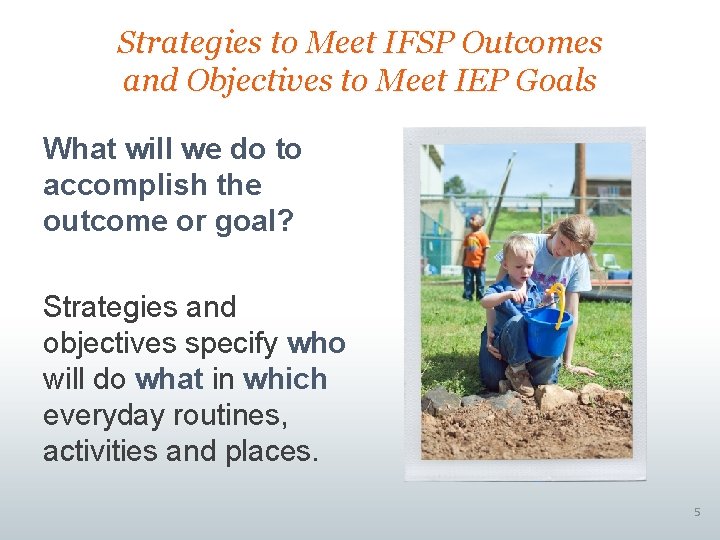 Strategies to Meet IFSP Outcomes and Objectives to Meet IEP Goals

What will we do to accomplish the outcome or goal?

Strategies and objectives specify who will do what in which everyday routines, activities and places.

5